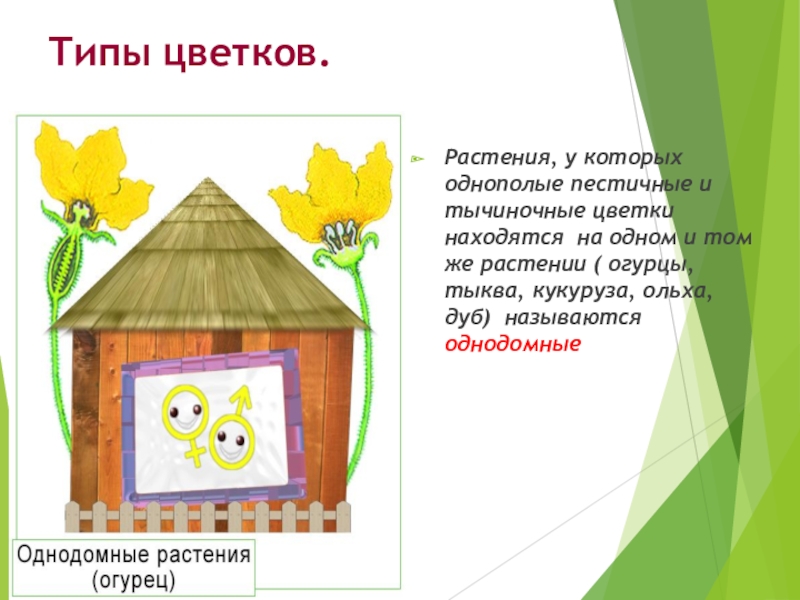 Типы цветков.

Растения, у которых однополые пестичные и тычиночные цветки находятся на одном и том же растении ( огурцы, тыква, кукуруза, ольха, дуб) называются однодомные

Однодомные растения (огурец)